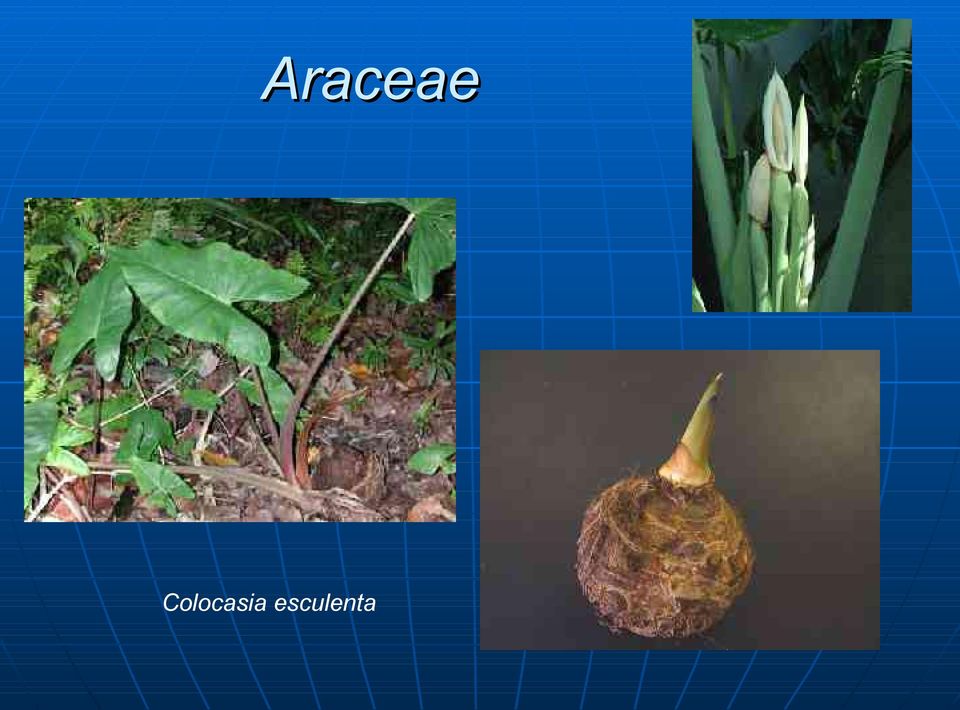 Araceae

Colocasia esculenta